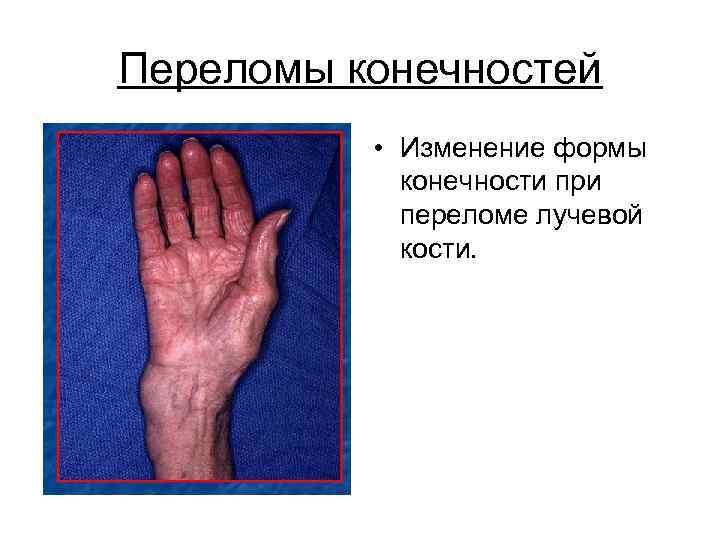 Переломы конечностей

• Изменение формы конечности при переломе лучевой кости.